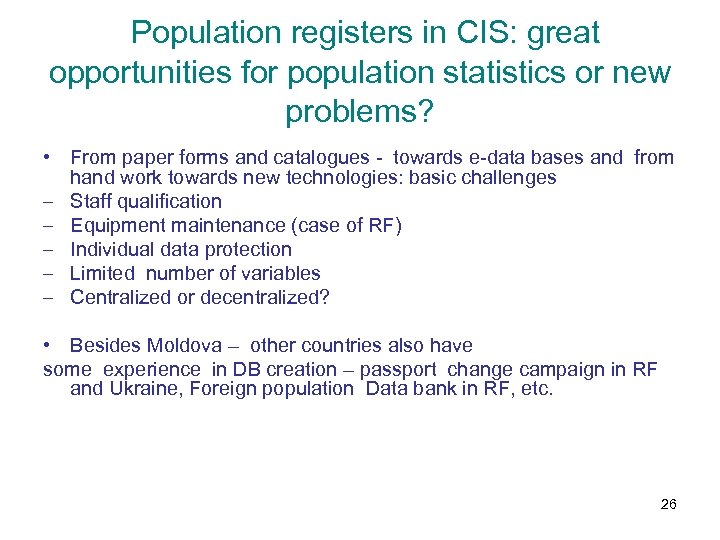 Population registers in CIS: great opportunities for population statistics or new problems?

• From paper forms and catalogues - towards e-data bases and from hand work towards new technologies: basic challenges
– Staff qualification
– Equipment maintenance (case of RF)
– Individual data protection
– Limited number of variables
– Centralized or decentralized?

• Besides Moldova – other countries also have
some experience in DB creation – passport change campaign in RF and Ukraine, Foreign population Data bank in RF, etc.

26